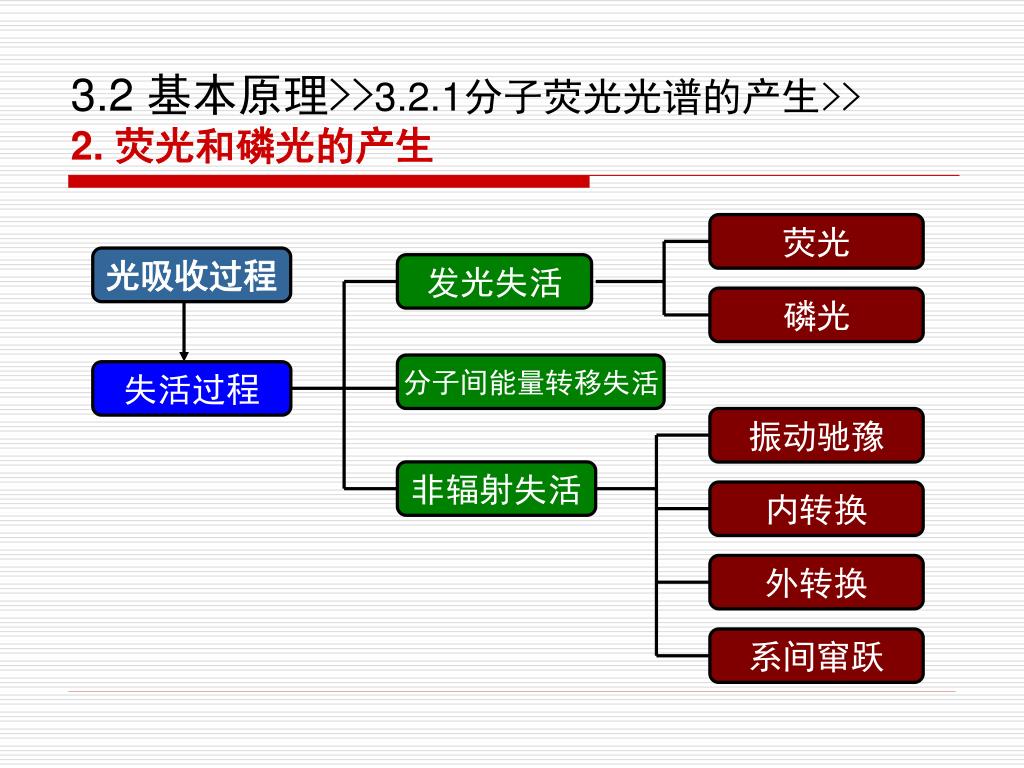 3.2 基本原理>>3.2.1分子荧光光谱的产生>>
2. 荧光和磷光的产生

光吸收过程

失活过程

发光失活

分子间能量转移失活

非辐射失活

荧光

磷光

振动驰豫

内转换

外转换

系间窜跃